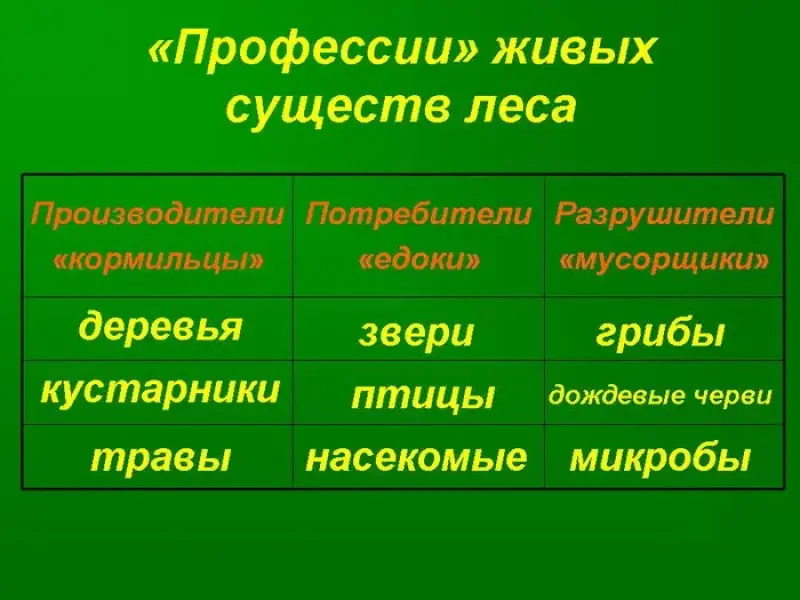 «Профессии» живых существ леса

| Производители «кормильцы» | Потребители «едоки» | Разрушители «мусорщики» |
|---|---|---|
| деревья | звери | грибы |
| кустарники | птицы | дождевые черви |
| травы | насекомые | микробы |